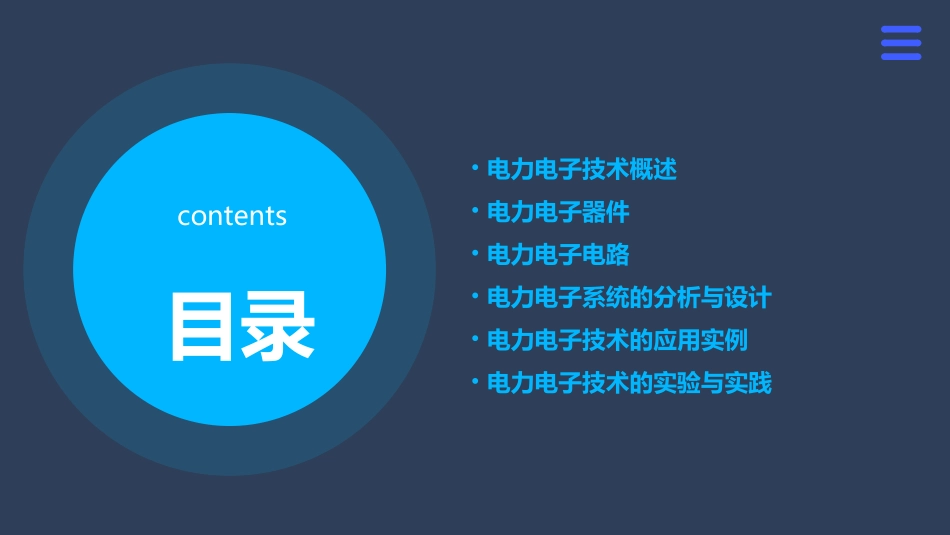 contents

目录

• 电力电子技术概述
• 电力电子器件
• 电力电子电路
• 电力电子系统的分析与设计
• 电力电子技术的应用实例
• 电力电子技术的实验与实践